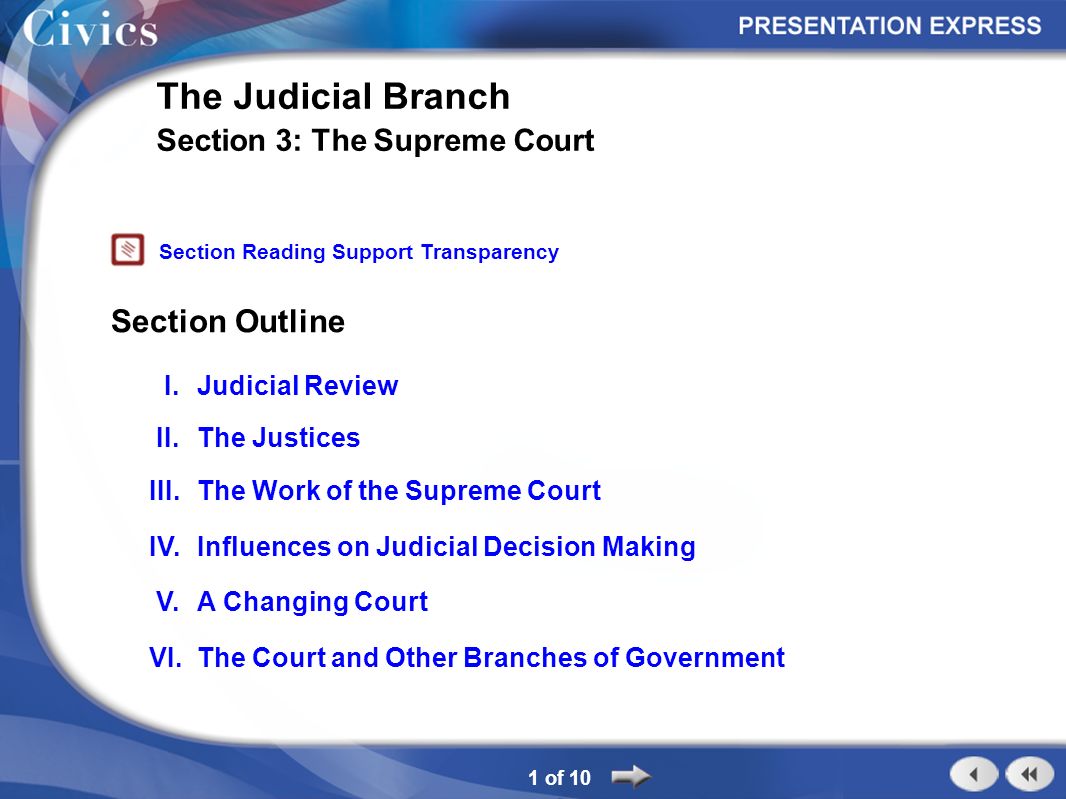 Civics

PRESENTATION EXPRESS

The Judicial Branch
Section 3: The Supreme Court

Section Reading Support Transparency

Section Outline

I. Judicial Review

II. The Justices

III. The Work of the Supreme Court

IV. Influences on Judicial Decision Making

V. A Changing Court

VI. The Court and Other Branches of Government

1 of 10